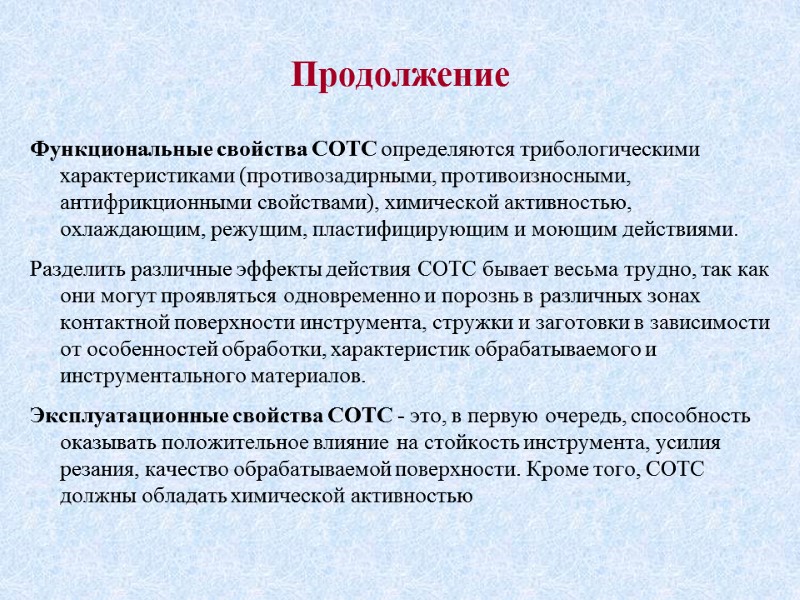 Продолжение

Функциональные свойства СОТС определяются трибологическими характеристиками (противозадирными, противоизносными, антифрикционными свойствами), химической активностью, охлаждающим, режущим, пластифицирующим и моющим действиями.

Разделить различные эффекты действия СОТС бывает весьма трудно, так как они могут проявляться одновременно и порознь в различных зонах контактной поверхности инструмента, стружки и заготовки в зависимости от особенностей обработки, характеристик обрабатываемого и инструментального материалов.

Эксплуатационные свойства СОТС - это, в первую очередь, способность оказывать положительное влияние на стойкость инструмента, усилия резания, качество обрабатываемой поверхности. Кроме того, СОТС должны обладать химической активностью